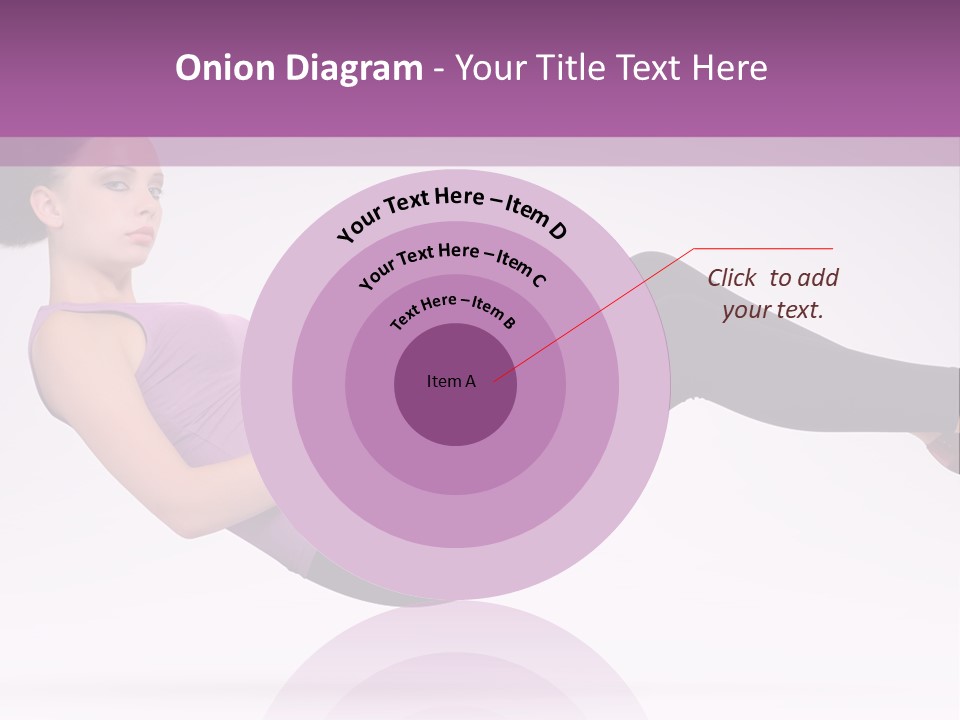 Onion Diagram - Your Title Text Here

Your Text Here – Item D

Your Text Here – Item C

Text Here – Item B

Item A

Click to add your text.